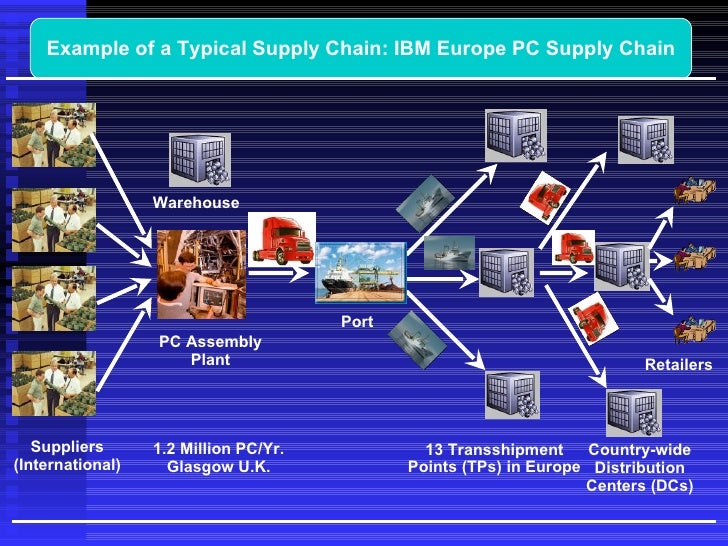 Example of a Typical Supply Chain: IBM Europe PC Supply Chain

Warehouse

PC Assembly Plant

Port

Retailers

Suppliers (International)

1.2 Million PC/Yr. Glasgow U.K.

13 Transshipment Points (TPs) in Europe

Country-wide Distribution Centers (DCs)